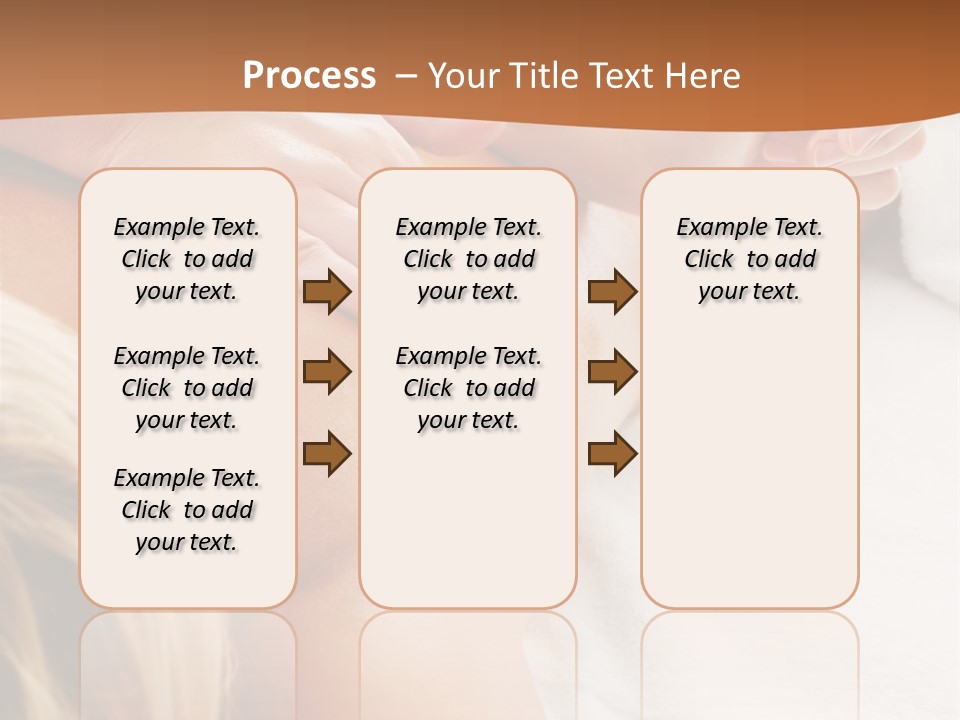 Process – Your Title Text Here

Example Text. Click to add your text.

Example Text. Click to add your text.

Example Text. Click to add your text.

Example Text. Click to add your text.

Example Text. Click to add your text.

Example Text. Click to add your text.